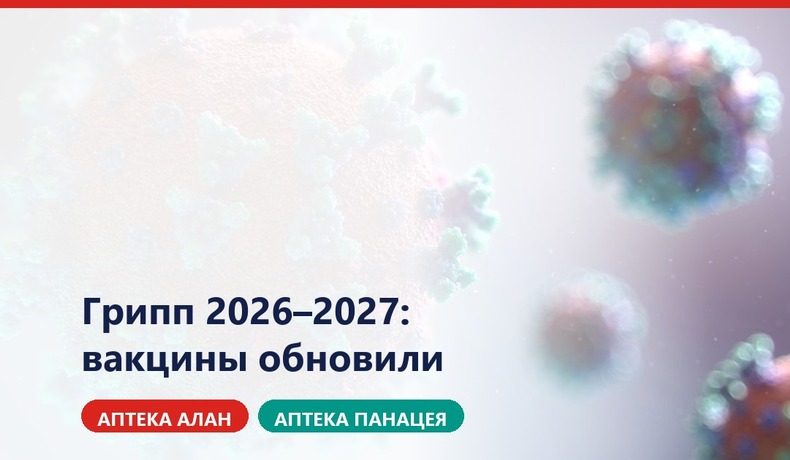 Грипп 2026–2027: вакцины обновили

АПТЕКА АЛАН

АПТЕКА ПАНАЦЕЯ